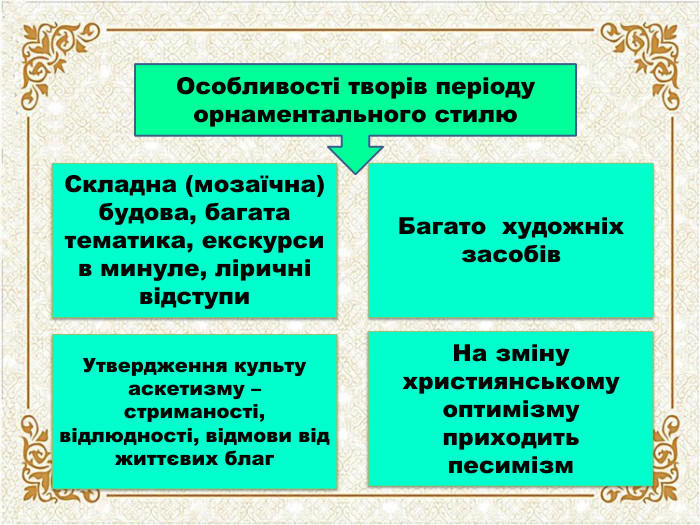 Особливості творів періоду орнаментального стилю

Складна (мозаїчна) будова, багата тематика, екскурси в минуле, ліричні відступи

Багато художніх засобів

Утвердження культу аскетизму – стриманості, відлюдності, відмови від життєвих благ

На зміну християнському оптимізму приходить песимізм